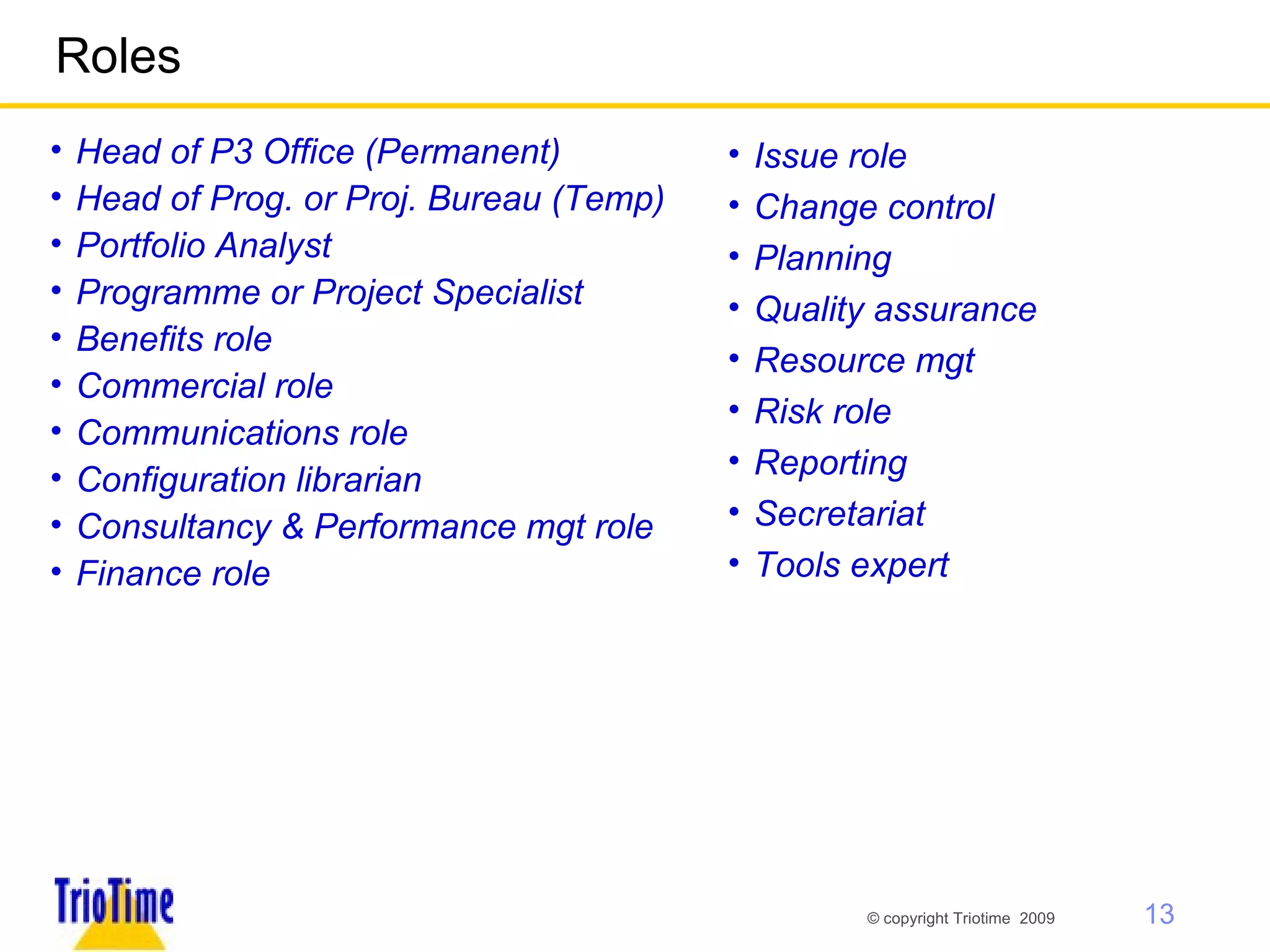 Roles

• Head of P3 Office (Permanent)
• Head of Prog. or Proj. Bureau (Temp)
• Portfolio Analyst
• Programme or Project Specialist
• Benefits role
• Commercial role
• Communications role
• Configuration librarian
• Consultancy & Performance mgt role
• Finance role

• Issue role
• Change control
• Planning
• Quality assurance
• Resource mgt
• Risk role
• Reporting
• Secretariat
• Tools expert

TrioTime

© copyright Triotime 2009

13